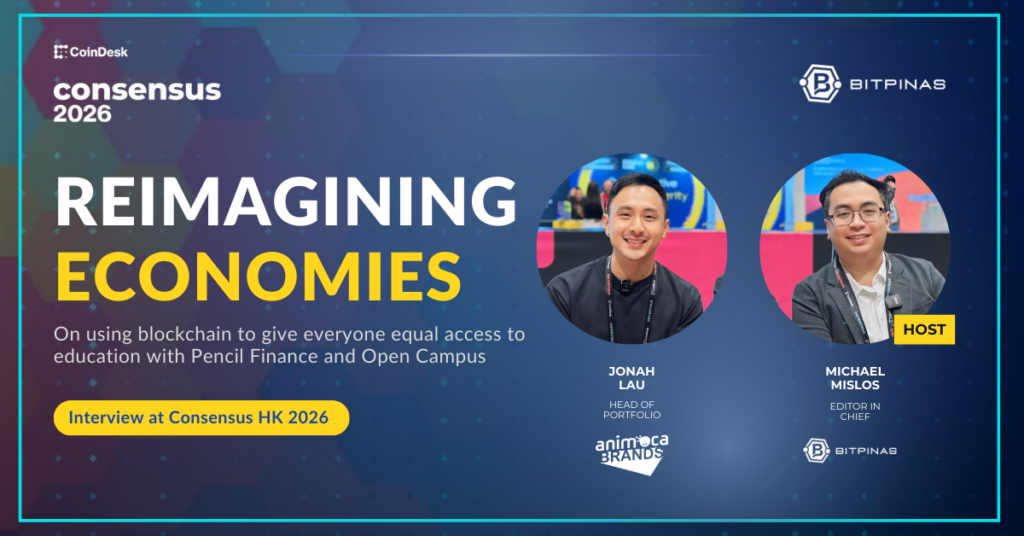 CoinDesk
consensus 2026

BITPINAS

REIMAGINING ECONOMIES

On using blockchain to give everyone equal access to education with Pencil Finance and Open Campus

Interview at Consensus HK 2026

JONAH LAU
HEAD OF PORTFOLIO
animoca BRANDS

HOST
MICHAEL MISLOS
EDITOR IN CHIEF
BITPINAS